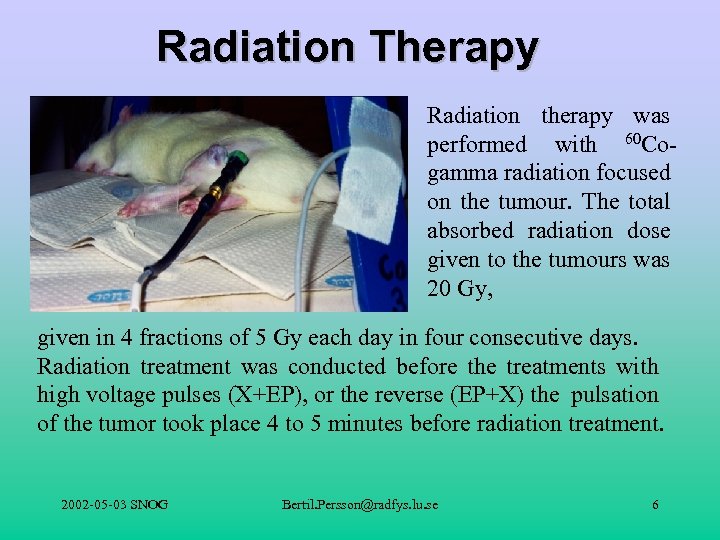 Radiation Therapy

Radiation therapy was performed with $^{60}$Co-gamma radiation focused on the tumour. The total absorbed radiation dose given to the tumours was 20 Gy,

given in 4 fractions of 5 Gy each day in four consecutive days. Radiation treatment was conducted before the treatments with high voltage pulses (X+EP), or the reverse (EP+X) the pulsation of the tumor took place 4 to 5 minutes before radiation treatment.

2002-05-03 SNOG Bertil.Persson@radfys.lu.se 6